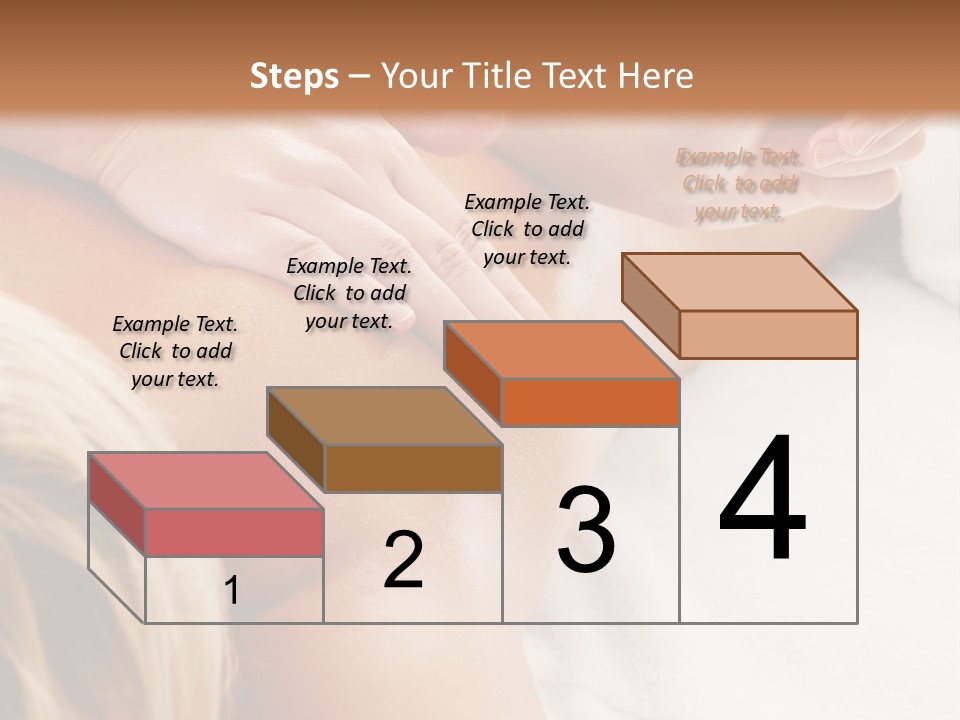 Steps – Your Title Text Here

Example Text. Click to add your text.

Example Text. Click to add your text.

Example Text. Click to add your text.

Example Text. Click to add your text.

1

2

3

4